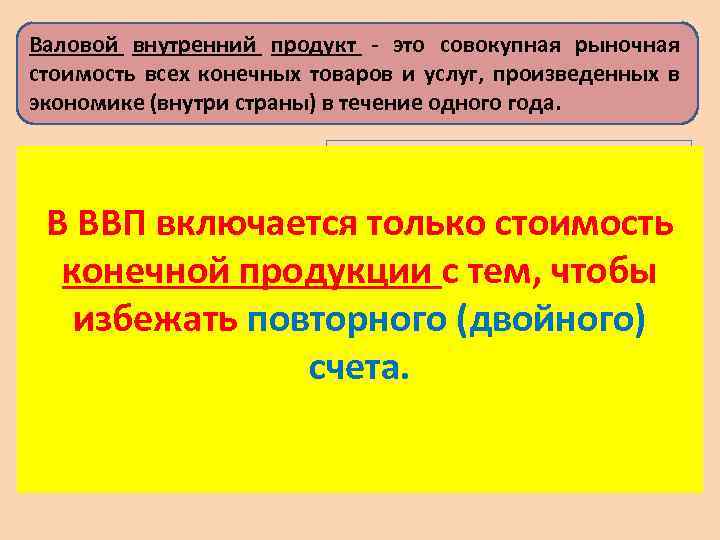 Валовой внутренний продукт - это совокупная рыночная стоимость всех конечных товаров и услуг, произведенных в экономике (внутри страны) в течение одного года.

В ВВП включается только стоимость конечной продукции с тем, чтобы избежать повторного (двойного) счета.